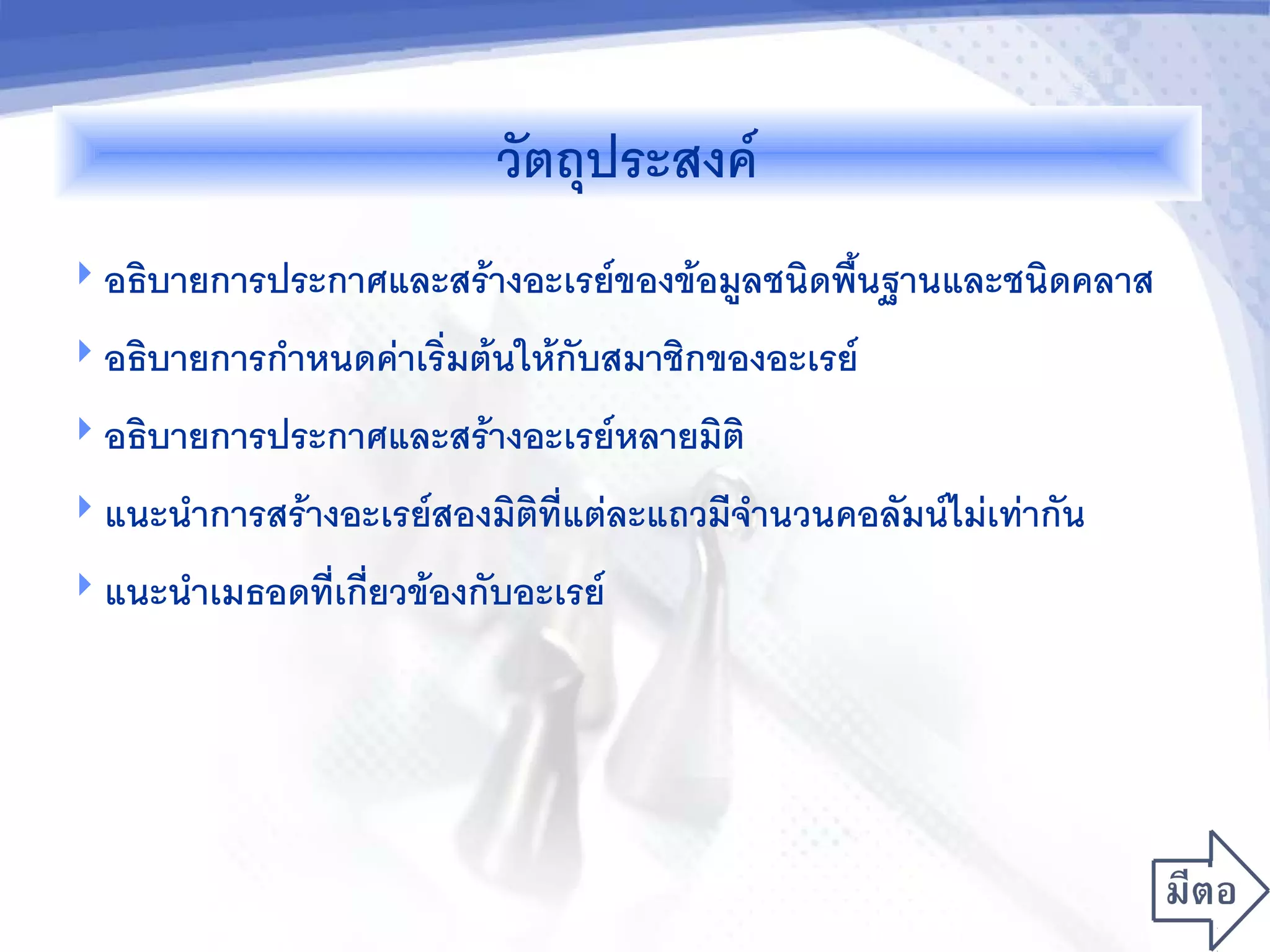 วัตถุประสงค์

อธิบายการประกาศและสร้างอะเรย์ของข้อมูลชนิดพื้นฐานและชนิดคลาส

อธิบายการกำหนดค่าเริ่มต้นให้กับสมาชิกของอะเรย์

อธิบายการประกาศและสร้างอะเรย์หลายมิติ

แนะนำการสร้างอะเรย์สองมิติที่แต่ละแถวมีจำนวนคอลัมน์ไม่เท่ากัน

แนะนำเมธอดที่เกี่ยวข้องกับอะเรย์

มีตอ